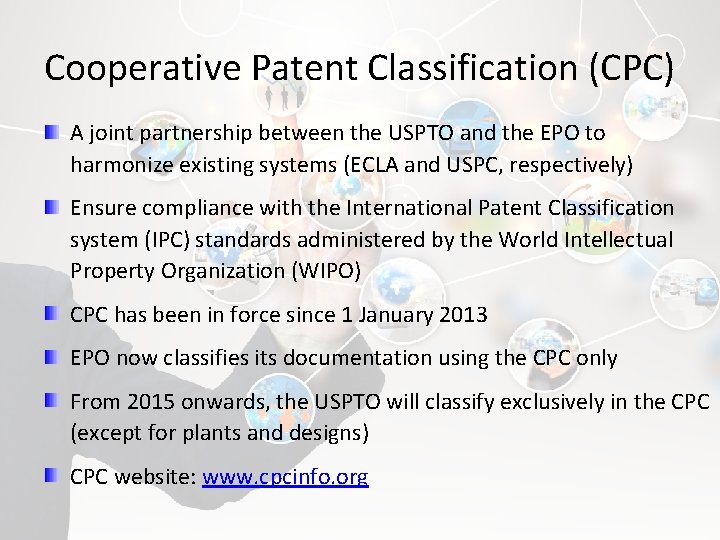 Cooperative Patent Classification (CPC)

A joint partnership between the USPTO and the EPO to harmonize existing systems (ECLA and USPC, respectively)

Ensure compliance with the International Patent Classification system (IPC) standards administered by the World Intellectual Property Organization (WIPO)

CPC has been in force since 1 January 2013

EPO now classifies its documentation using the CPC only

From 2015 onwards, the USPTO will classify exclusively in the CPC (except for plants and designs)

CPC website: www.cpcinfo.org